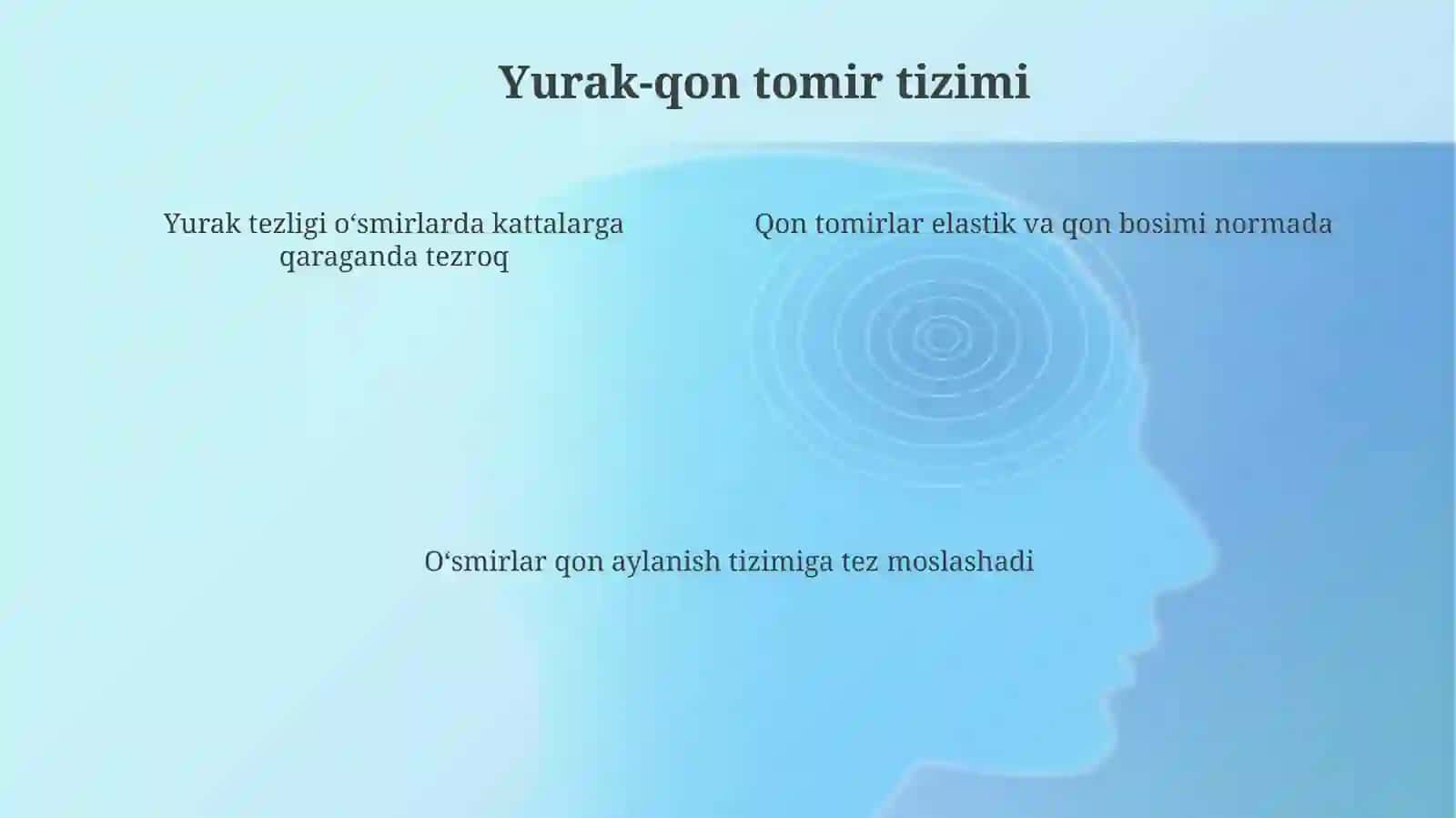 Yurak-qon tomir tizimi

Yurak tezligi o‘smirlarda kattalarga qaraganda tezroq

Qon tomirlar elastik va qon bosimi normada

O‘smirlar qon aylanish tizimiga tez moslashadi